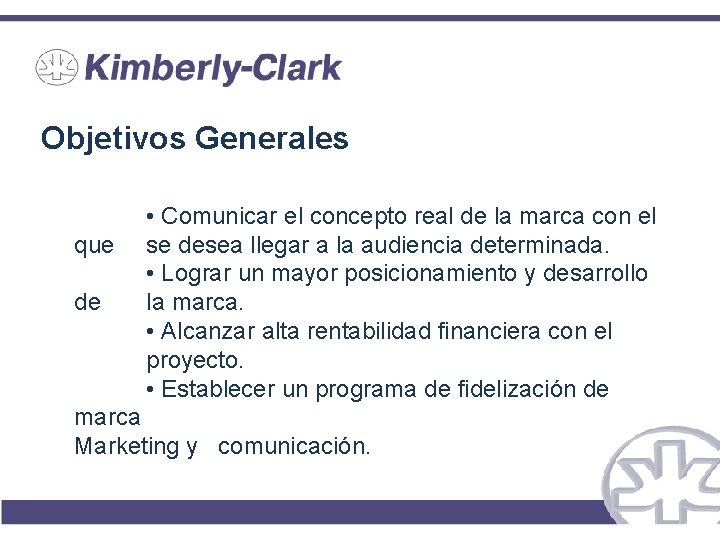 Kimberly-Clark

Objetivos Generales

• Comunicar el concepto real de la marca con el que se desea llegar a la audiencia determinada.
• Lograr un mayor posicionamiento y desarrollo de la marca.
• Alcanzar alta rentabilidad financiera con el proyecto.
• Establecer un programa de fidelización de marca Marketing y comunicación.